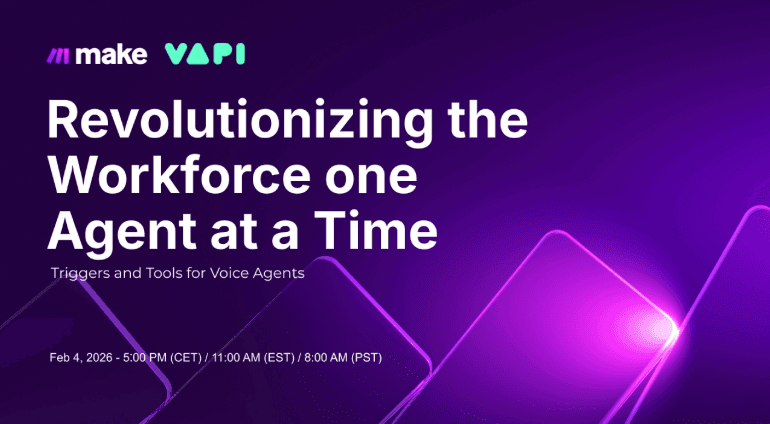 make VAPI

Revolutionizing the Workforce one Agent at a Time

Triggers and Tools for Voice Agents

Feb 4, 2026 - 5:00 PM (CET) / 11:00 AM (EST) / 8:00 AM (PST)